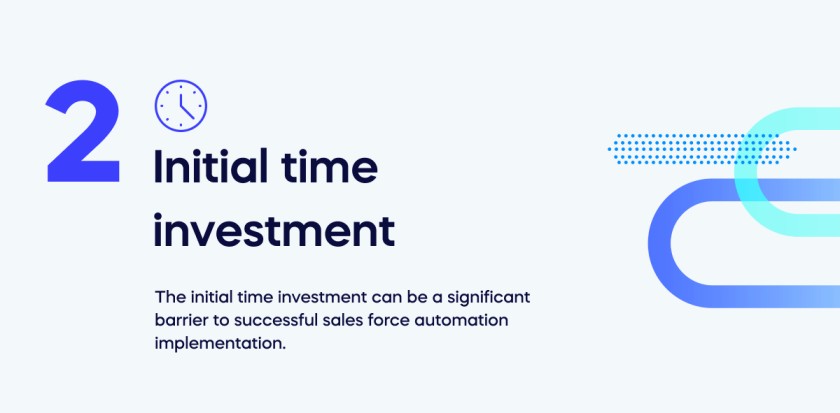 2

Initial time investment

The initial time investment can be a significant barrier to successful sales force automation implementation.